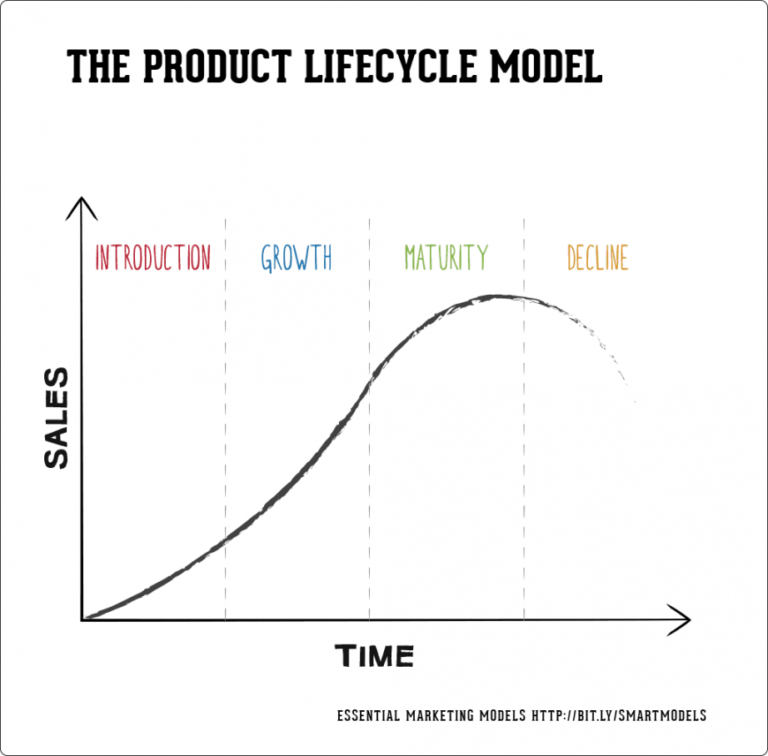 THE PRODUCT LIFECYCLE MODEL

INTRODUCTION GROWTH MATURITY DECLINE

SALES

TIME

ESSENTIAL MARKETING MODELS HTTP://BIT.LY/SMARTMODELS